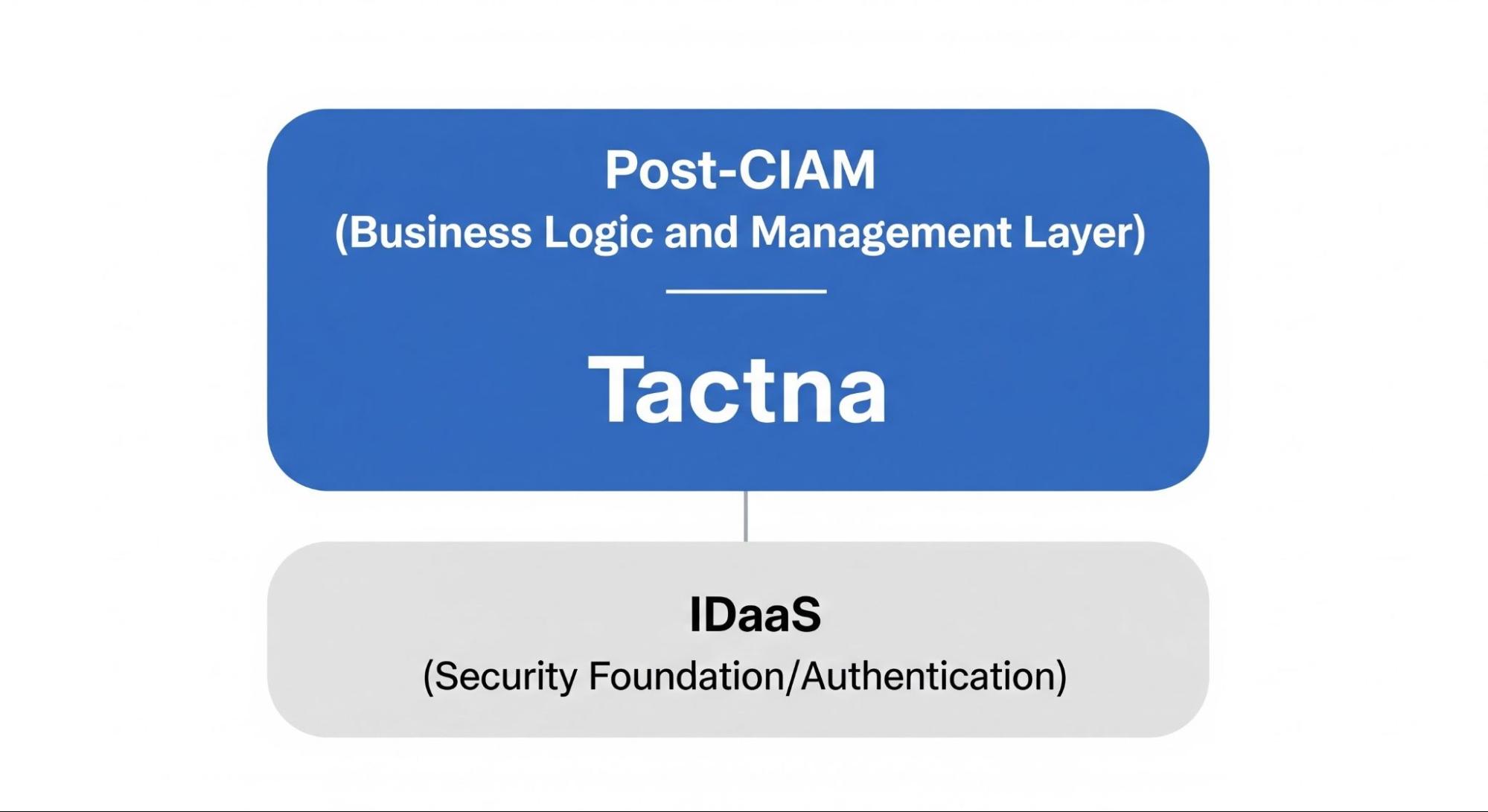 Post-CIAM
(Business Logic and Management Layer)

Tactna

IDaaS
(Security Foundation/Authentication)